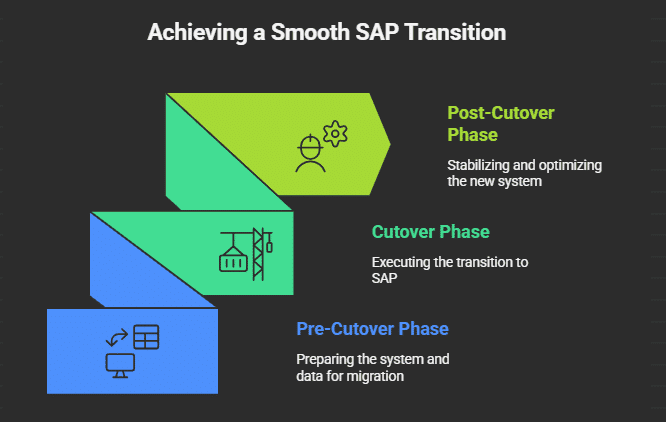 Achieving a Smooth SAP Transition

Post-Cutover Phase

Stabilizing and optimizing the new system

Cutover Phase

Executing the transition to SAP

Pre-Cutover Phase

Preparing the system and data for migration